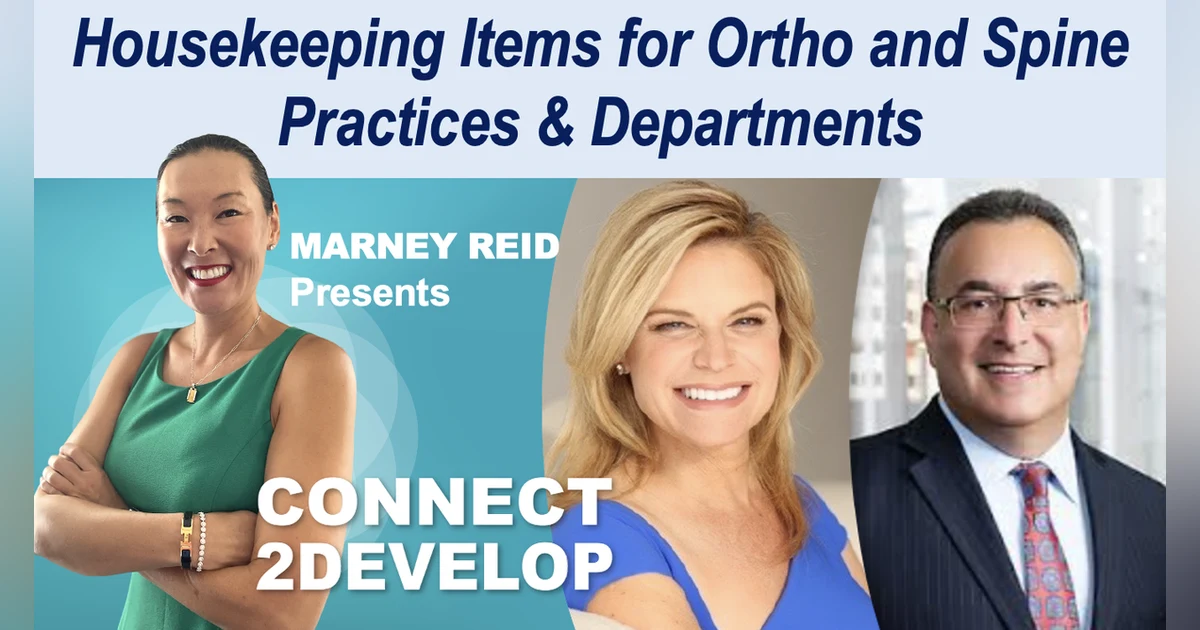 Housekeeping Items for Ortho and Spine Practices & Departments

MARNEY REID
Presents

CONNECT
2DEVELOP